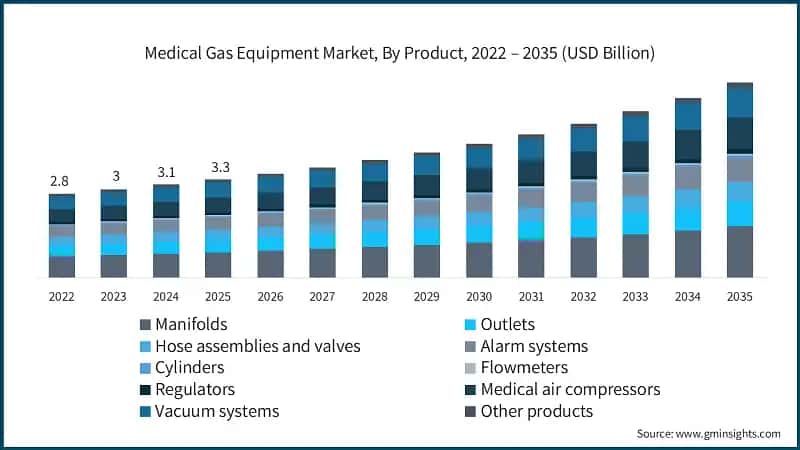 Medical Gas Equipment Market, By Product, 2022 – 2035 (USD Billion)

2.8
3
3.1
3.3

2022 2023 2024 2025 2026 2027 2028 2029 2030 2031 2032 2033 2034 2035

Manifolds
Outlets
Hose assemblies and valves
Alarm systems
Cylinders
Flowmeters
Regulators
Medical air compressors
Vacuum systems
Other products

Source: www.gminsights.com